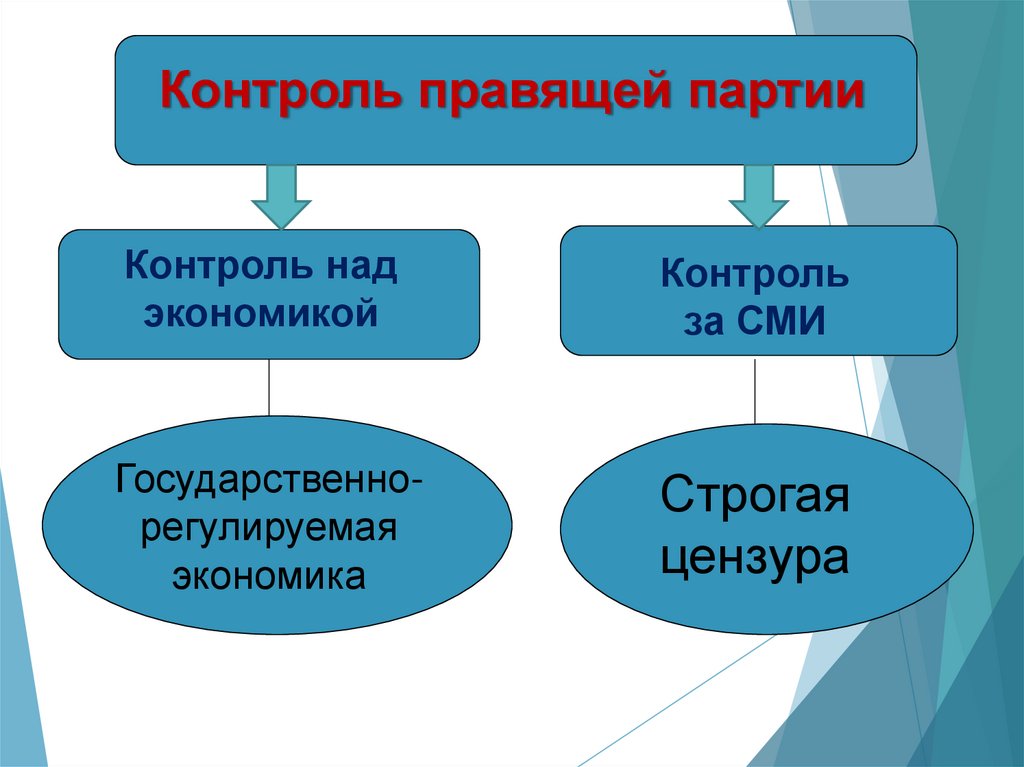 Контроль правящей партии

Контроль над экономикой

Контроль за СМИ

Государственно-регулируемая экономика

Строгая цензура